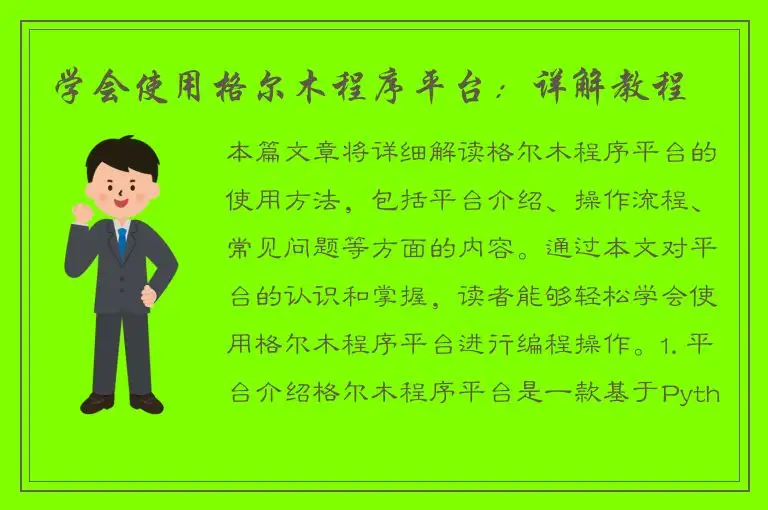 学会使用格尔木程序平台：详解教程

本篇文章将详细解读格尔木程序平台的使用方法，包括平台介绍、操作流程、常见问题等方面的内容。通过本文对平台的认识和掌握，读者能够轻松学会使用格尔木程序平台进行编程操作。1. 平台介绍格尔木程序平台是一款基于Pyth